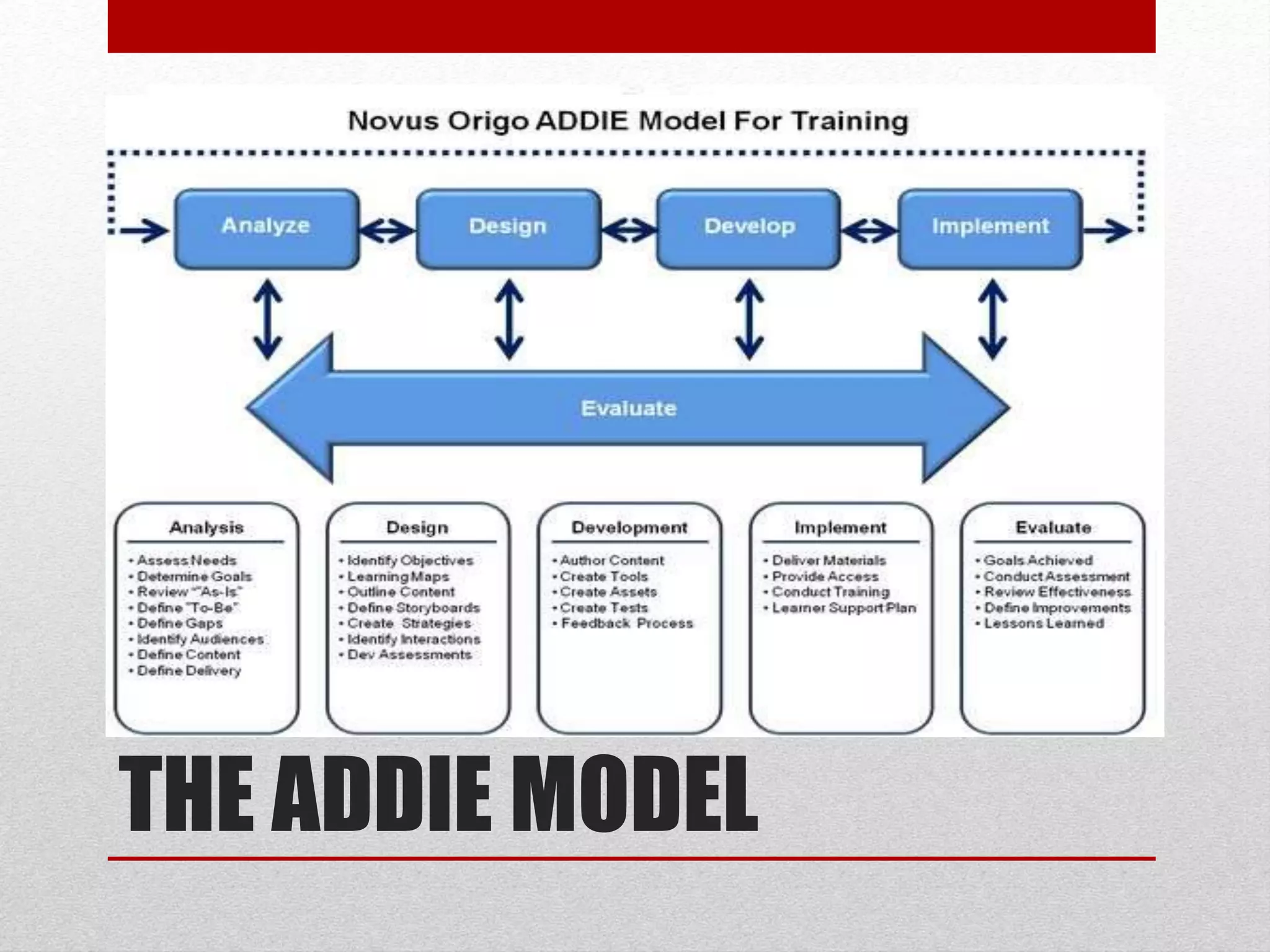 Novus Origo ADDIE Model For Training

Analyze

Design

Develop

Implement

Evaluate

Analysis
• Assess Needs
• Determine Goals
• Review "As-Is"
• Define "To-Be"
• Define Gaps
• Identify Audiences
• Define Content
• Define Delivery

Design
• Identify Objectives
• Learning Maps
• Outline Content
• Define Storyboards
• Create Strategies
• Identify Interactions
• Dev Assessments

Development
• Author Content
• Create Tools
• Create Assets
• Create Tests
• Feedback Process

Implement
• Deliver Materials
• Provide Access
• Conduct Training
• Learner Support Plan

Evaluate
• Goals Achieved
• Conduct Assessment
• Review Effectiveness
• Define Improvements
• Lessons Learned

THE ADDIE MODEL